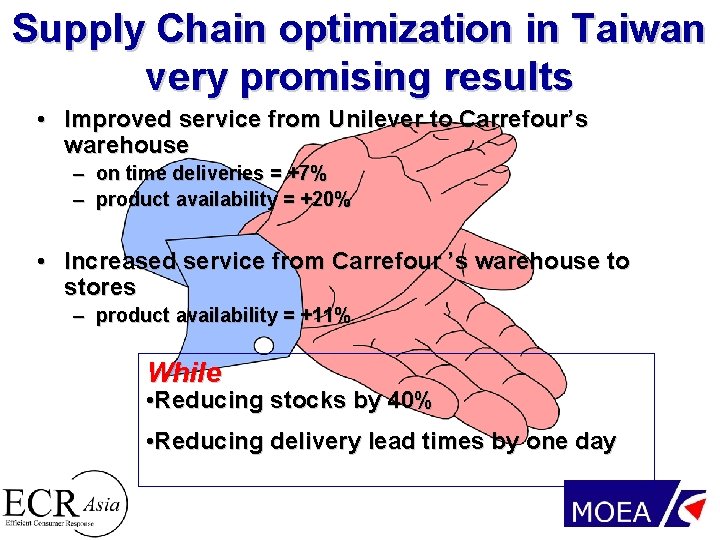 Supply Chain optimization in Taiwan very promising results

• Improved service from Unilever to Carrefour's warehouse
– on time deliveries = +7%
– product availability = +20%

• Increased service from Carrefour 's warehouse to stores
– product availability = +11%

While
•Reducing stocks by 40%
•Reducing delivery lead times by one day

ECR Asia
Efficient Consumer Response

MOEA